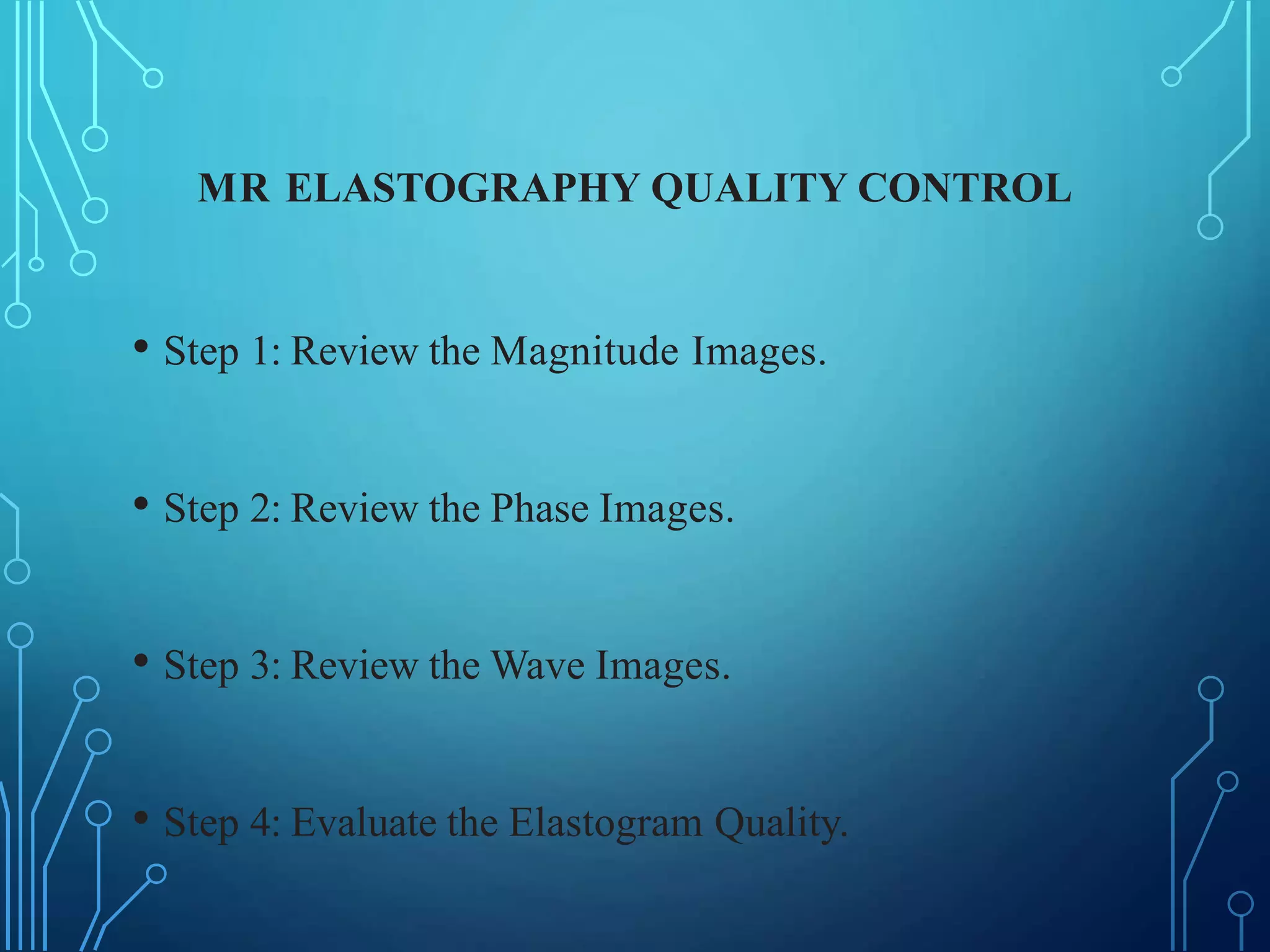 MR ELASTOGRAPHY QUALITY CONTROL

• Step 1: Review the Magnitude Images.

• Step 2: Review the Phase Images.

• Step 3: Review the Wave Images.

• Step 4: Evaluate the Elastogram Quality.